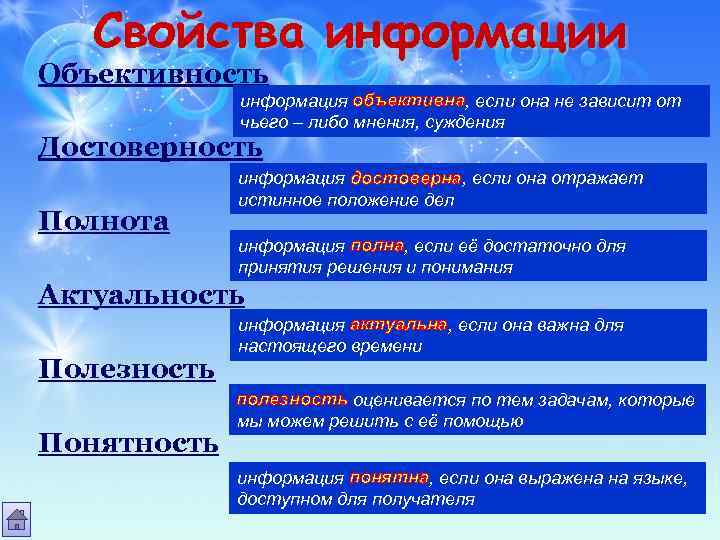 Свойства информации

Объективность

информация объективна, если она не зависит от чьего – либо мнения, суждения

Достоверность

информация достоверна, если она отражает истинное положение дел

Полнота

информация полна, если её достаточно для принятия решения и понимания

Актуальность

информация актуальна, если она важна для настоящего времени

Полезность

полезность оценивается по тем задачам, которые мы можем решить с её помощью

Понятность

информация понятна, если она выражена на языке, доступном для получателя